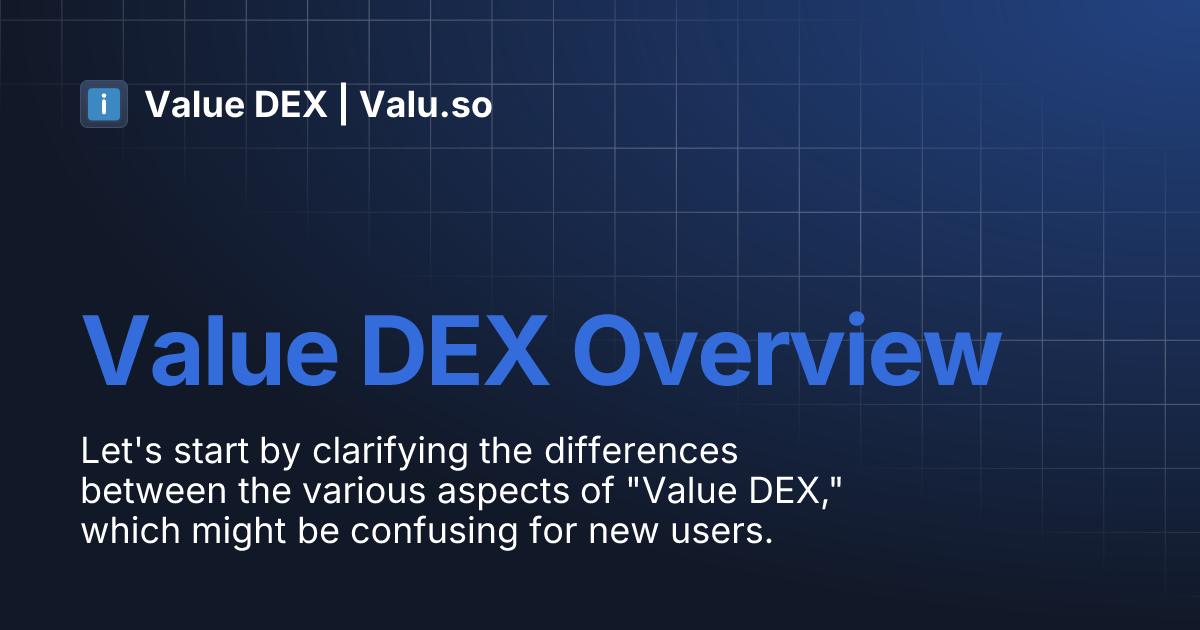 Value DEX | Valu.so

Value DEX Overview

Let's start by clarifying the differences between the various aspects of "Value DEX," which might be confusing for new users.